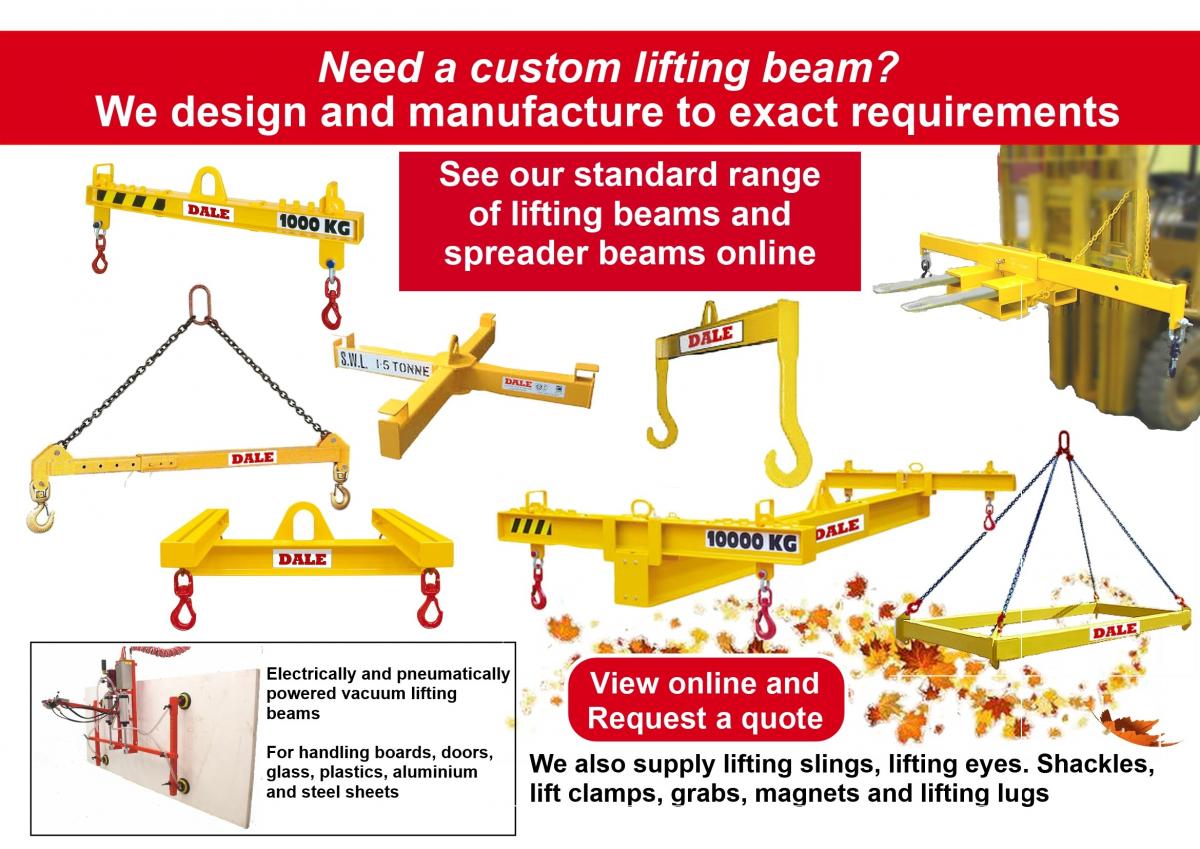 Need a custom lifting beam?
We design and manufacture to exact requirements

See our standard range of lifting beams and spreader beams online

DALE 1000 KG

S.W.L. 1·5 TONNE DALE

DALE

DALE

DALE

10000 KG DALE

DALE

Electrically and pneumatically powered vacuum lifting beams

For handling boards, doors, glass, plastics, aluminium and steel sheets

View online and Request a quote

We also supply lifting slings, lifting eyes. Shackles, lift clamps, grabs, magnets and lifting lugs